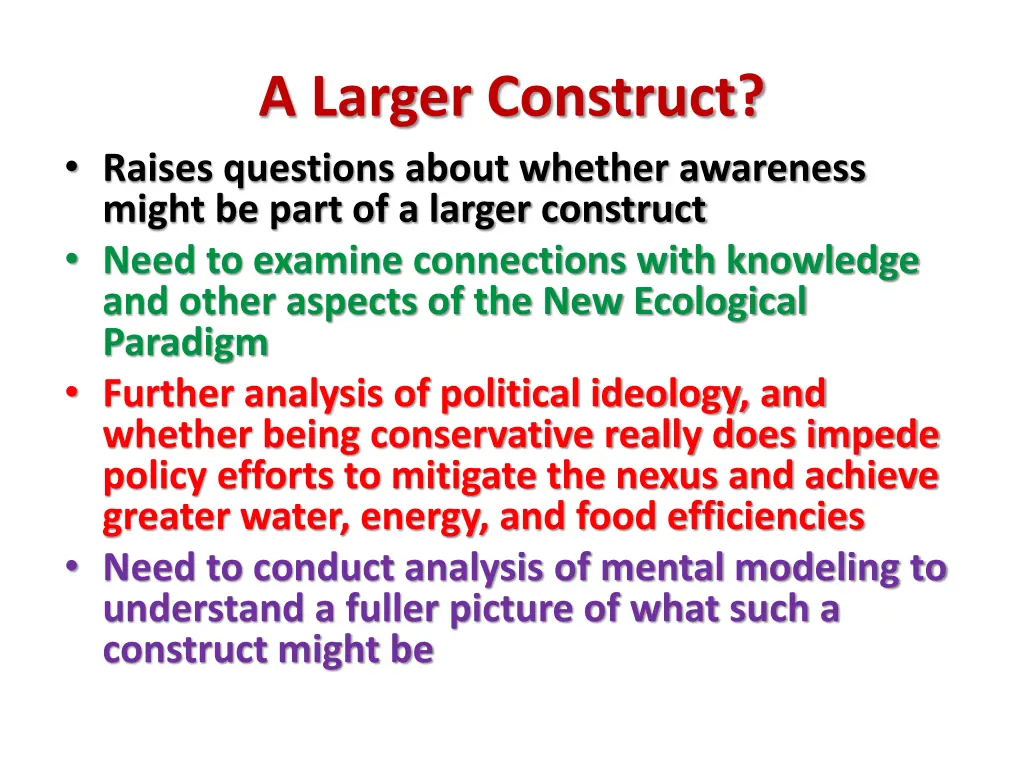 A Larger Construct?

• Raises questions about whether awareness might be part of a larger construct
• Need to examine connections with knowledge and other aspects of the New Ecological Paradigm
• Further analysis of political ideology, and whether being conservative really does impede policy efforts to mitigate the nexus and achieve greater water, energy, and food efficiencies
• Need to conduct analysis of mental modeling to understand a fuller picture of what such a construct might be